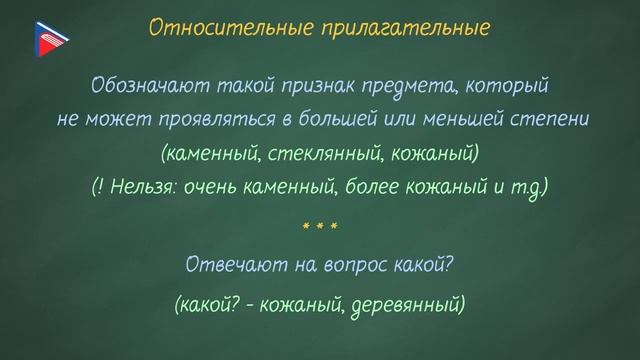 Относительные прилагательные

Обозначают такой признак предмета, который не может проявляться в большей или меньшей степени

(каменный, стеклянный, кожаный)

(! Нельзя: очень каменный, более кожаный и т.д.)

* * *

Отвечают на вопрос какой?

(какой? - кожаный, деревянный)